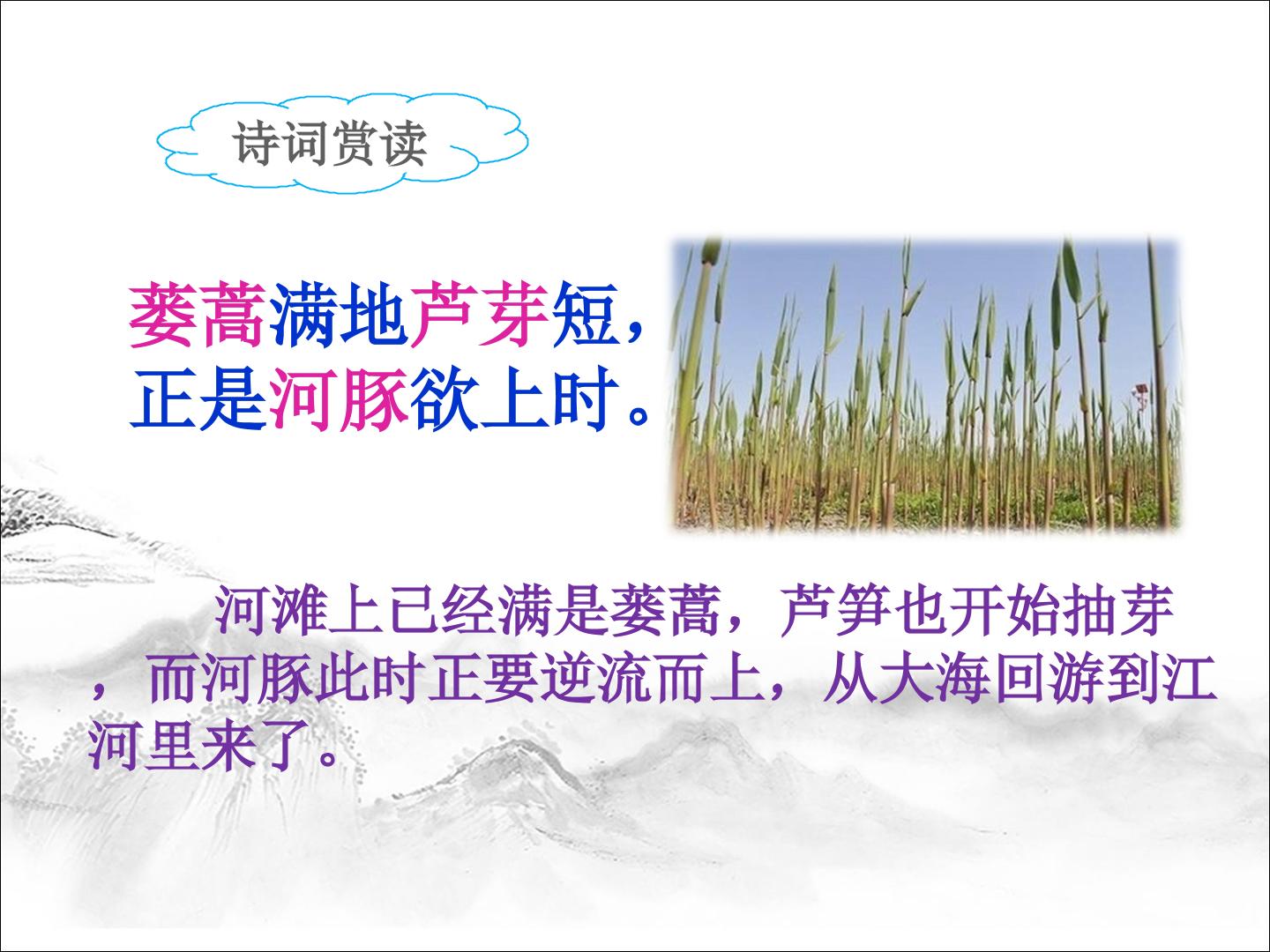 诗词赏读

蒌蒿满地芦芽短，
正是河豚欲上时。

河滩上已经满是蒌蒿，芦笋也开始抽芽，而河豚此时正要逆流而上，从大海回游到江河里来了。